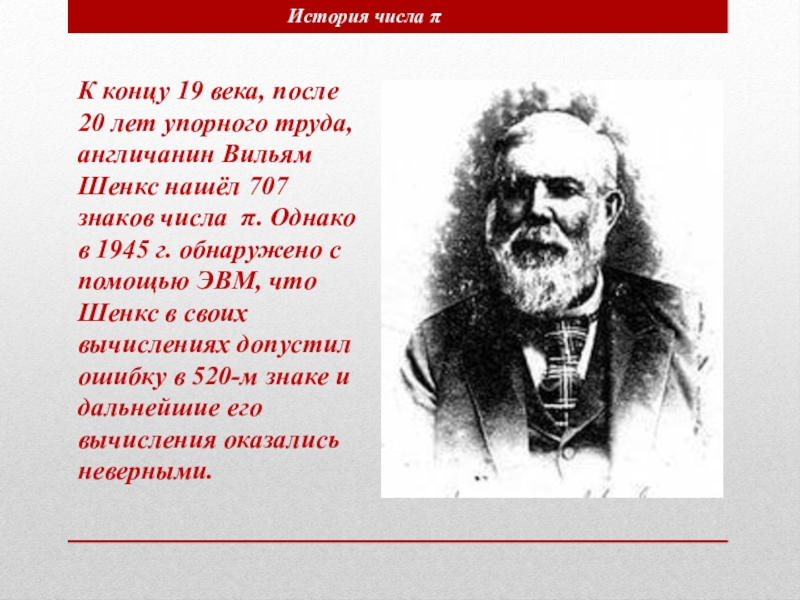 История числа $\pi$

К концу 19 века, после 20 лет упорного труда, англичанин Вильям Шенкс нашёл 707 знаков числа $\pi$. Однако в 1945 г. обнаружено с помощью ЭВМ, что Шенкс в своих вычислениях допустил ошибку в 520-м знаке и дальнейшие его вычисления оказались неверными.